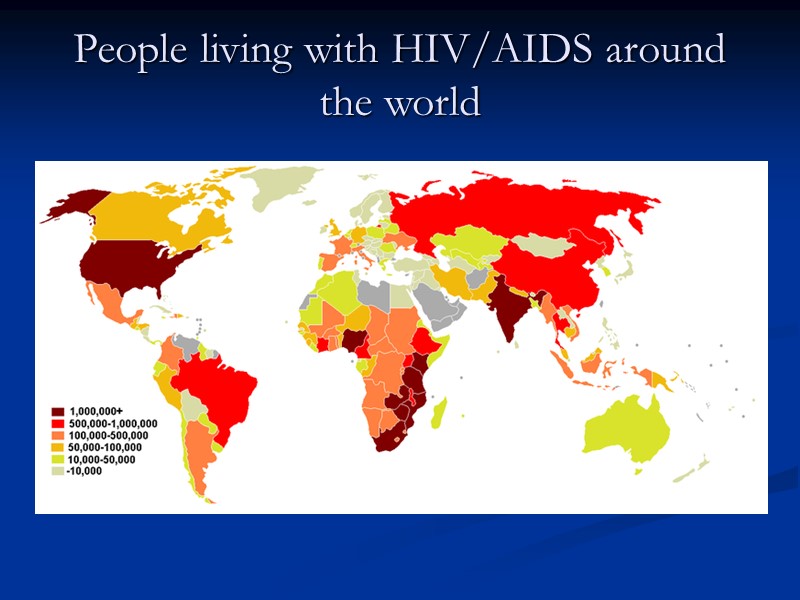 People living with HIV/AIDS around the world

1,000,000+
500,000-1,000,000
100,000-500,000
50,000-100,000
10,000-50,000
-10,000